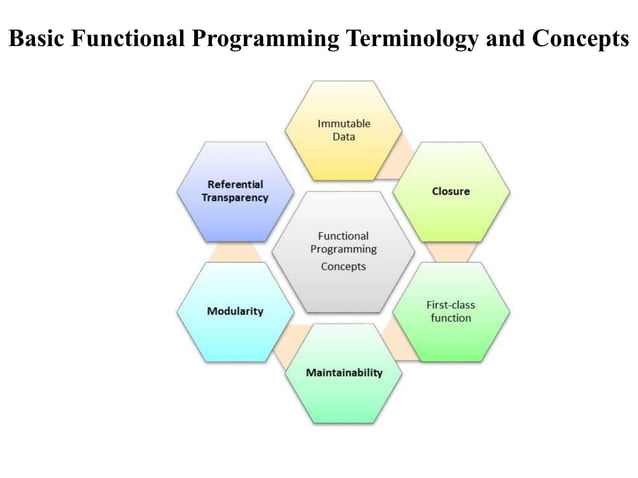 Basic Functional Programming Terminology and Concepts

Immutable Data

Referential Transparency

Closure

Functional Programming Concepts

Modularity

First-class function

Maintainability